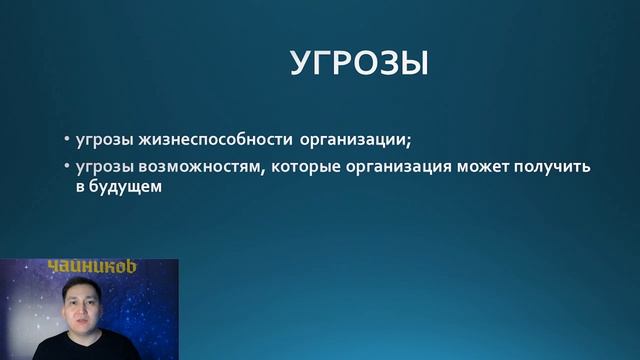 УГРОЗЫ

• угрозы жизнеспособности организации;

• угрозы возможностям, которые организация может получить в будущем

чайников